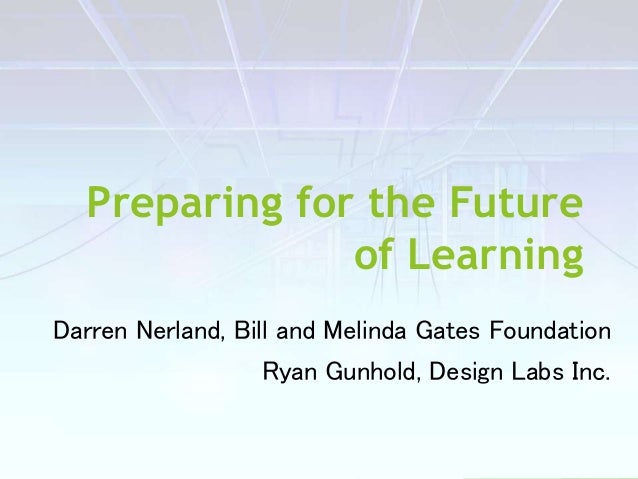 Preparing for the Future of Learning

Darren Nerland, Bill and Melinda Gates Foundation

Ryan Gunhold, Design Labs Inc.